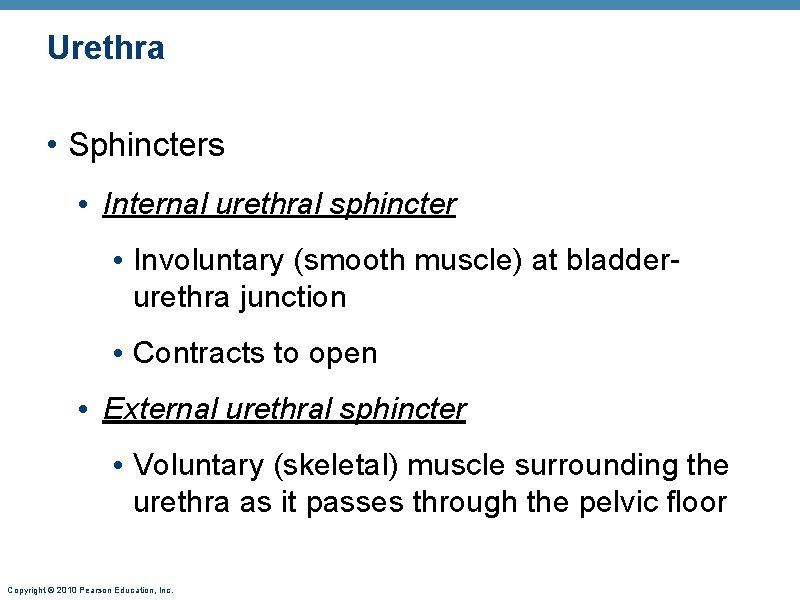 Urethra

• Sphincters

• Internal urethral sphincter

• Involuntary (smooth muscle) at bladder-urethra junction

• Contracts to open

• External urethral sphincter

• Voluntary (skeletal) muscle surrounding the urethra as it passes through the pelvic floor

Copyright © 2010 Pearson Education, Inc.